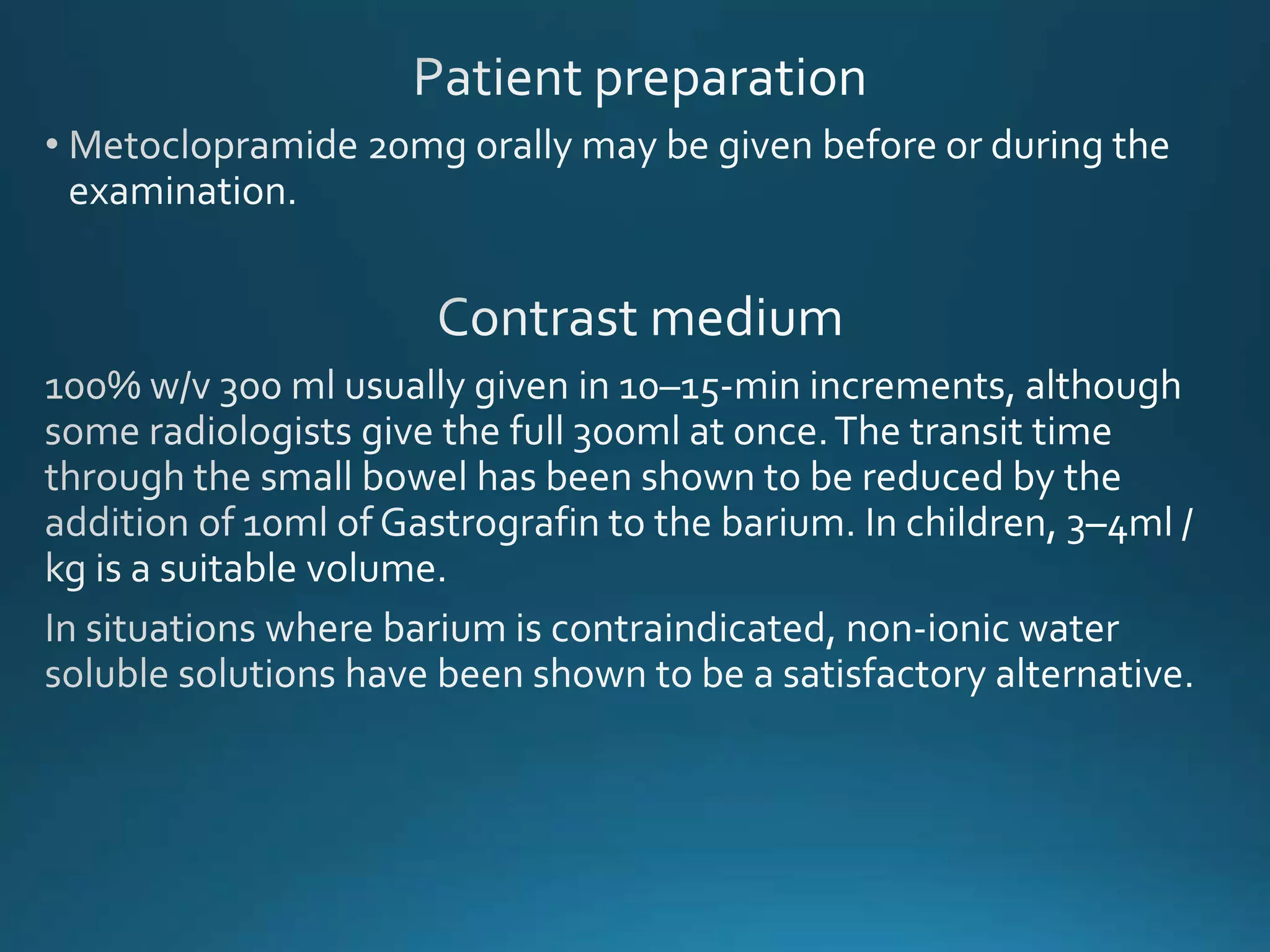 Patient preparation

• Metoclopramide 20mg orally may be given before or during the examination.

Contrast medium

100% w/v 300 ml usually given in 10–15-min increments, although some radiologists give the full 300ml at once. The transit time through the small bowel has been shown to be reduced by the addition of 10ml of Gastrografin to the barium. In children, 3–4ml / kg is a suitable volume.

In situations where barium is contraindicated, non-ionic water soluble solutions have been shown to be a satisfactory alternative.